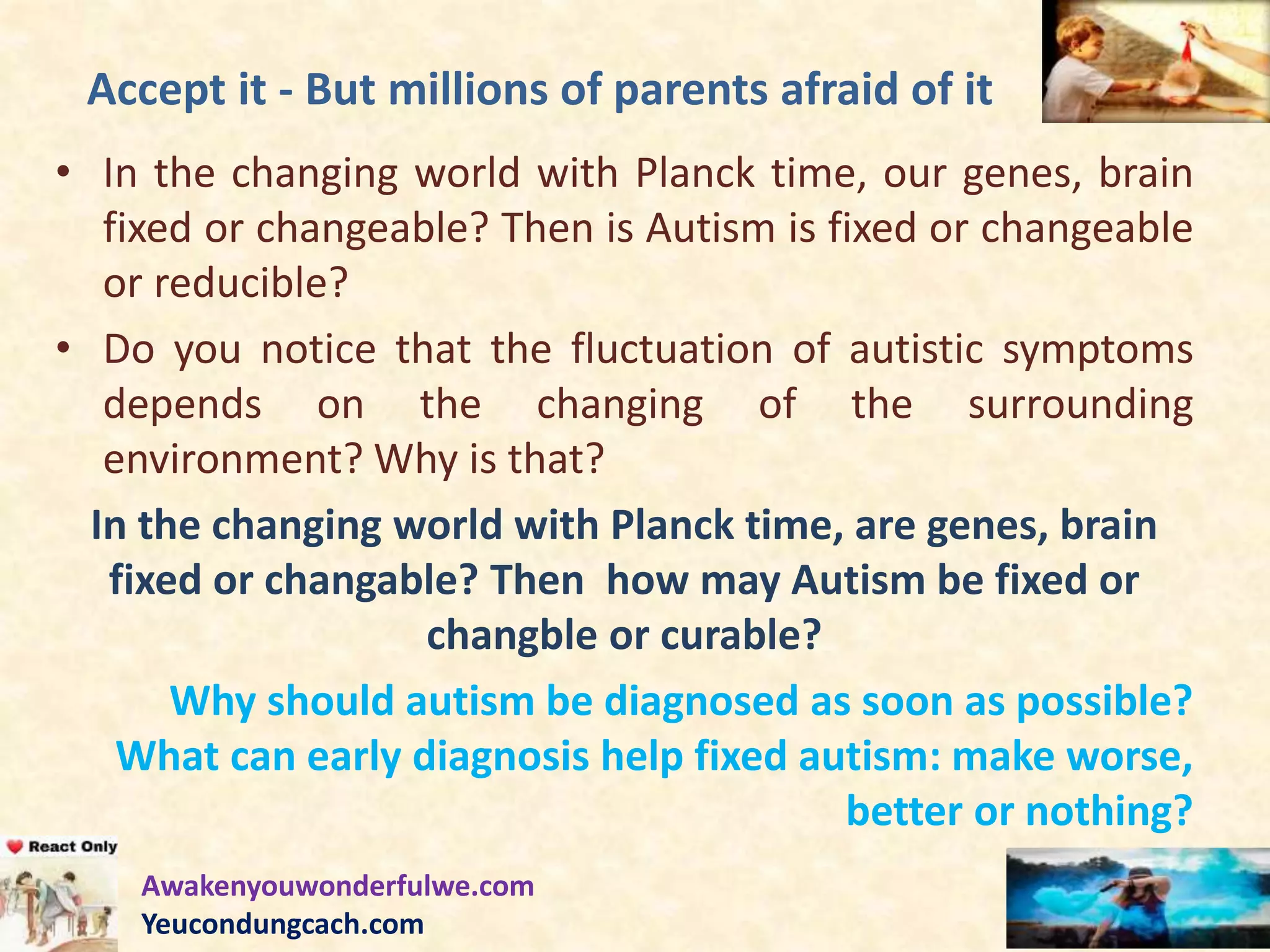 Accept it - But millions of parents afraid of it

• In the changing world with Planck time, our genes, brain fixed or changeable? Then is Autism is fixed or changeable or reducible?

• Do you notice that the fluctuation of autistic symptoms depends on the changing of the surrounding environment? Why is that?

In the changing world with Planck time, are genes, brain fixed or changable? Then how may Autism be fixed or changble or curable?

Why should autism be diagnosed as soon as possible? What can early diagnosis help fixed autism: make worse, better or nothing?

React Only

Awakenyouwonderfulwe.com
Yeucondungcach.com